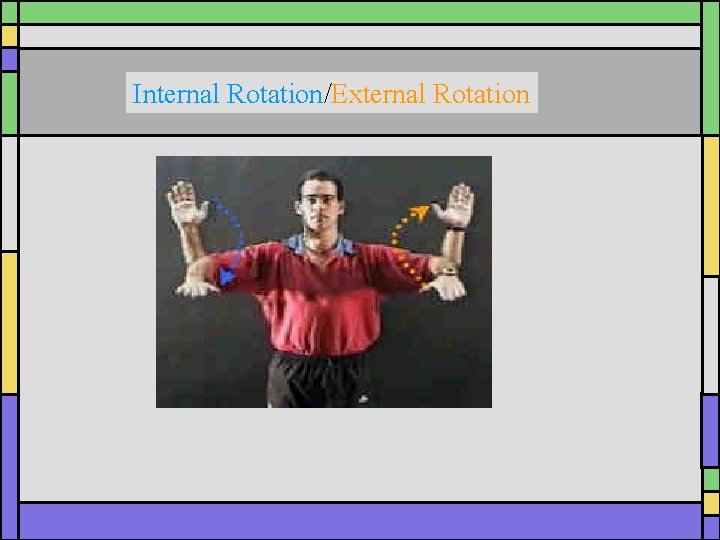 Internal Rotation/External Rotation